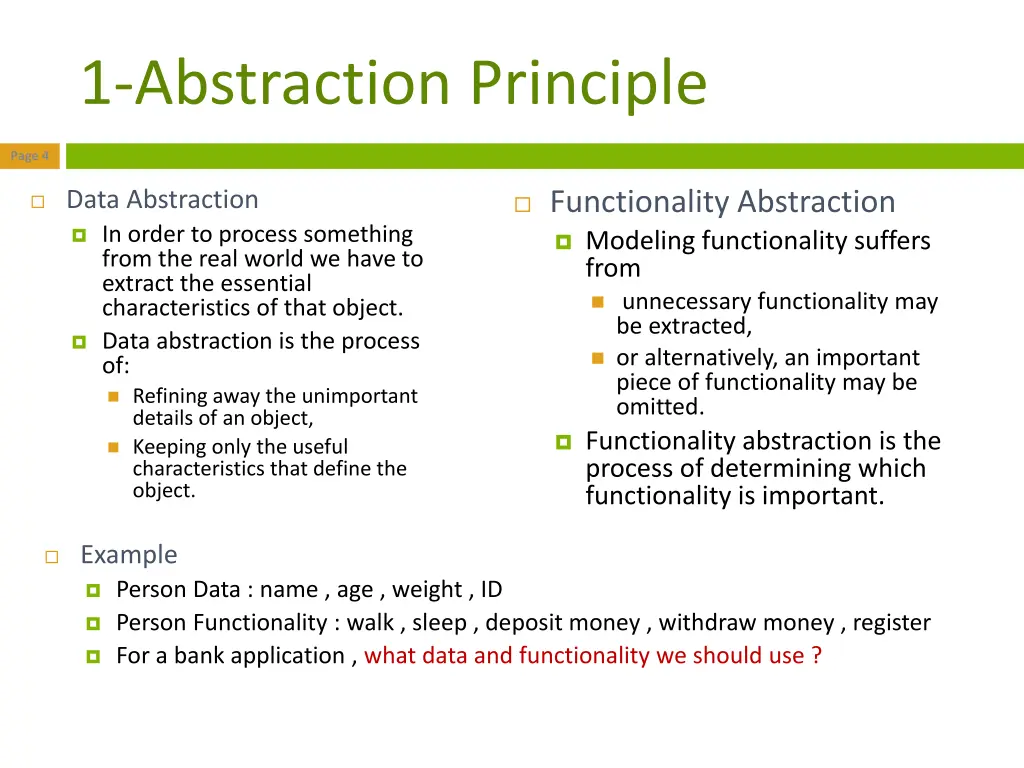 1-Abstraction Principle

Page 4

Data Abstraction

In order to process something from the real world we have to extract the essential characteristics of that object.

Data abstraction is the process of:

Refining away the unimportant details of an object,

Keeping only the useful characteristics that define the object.

Functionality Abstraction

Modeling functionality suffers from

unnecessary functionality may be extracted,

or alternatively, an important piece of functionality may be omitted.

Functionality abstraction is the process of determining which functionality is important.

Example

Person Data : name , age , weight , ID

Person Functionality : walk , sleep , deposit money , withdraw money , register

For a bank application , what data and functionality we should use ?